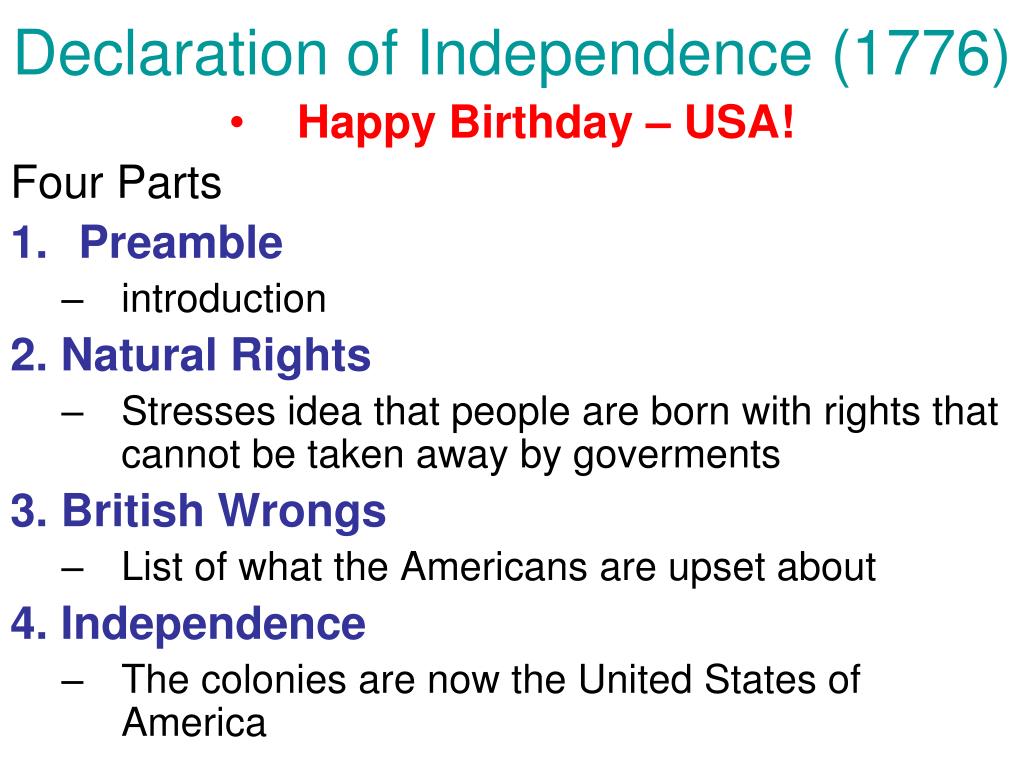 Declaration of Independence (1776)

• Happy Birthday – USA!

Four Parts

1. Preamble
– introduction

2. Natural Rights
– Stresses idea that people are born with rights that cannot be taken away by goverments

3. British Wrongs
– List of what the Americans are upset about

4. Independence
– The colonies are now the United States of America